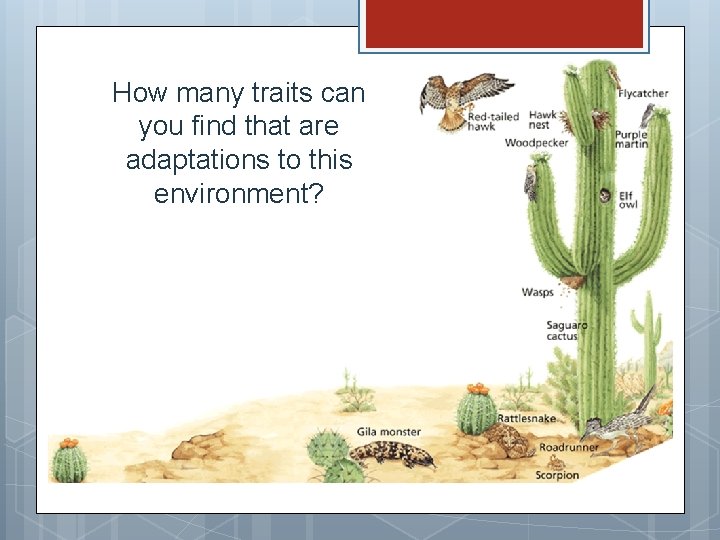 How many traits can you find that are adaptations to this environment?

Red-tailed hawk
Hawk nest
Flycatcher
Woodpecker
Purple martin
Elf owl
Wasps
Saguaro cactus
Gila monster
Rattlesnake
Roadrunner
Scorpion